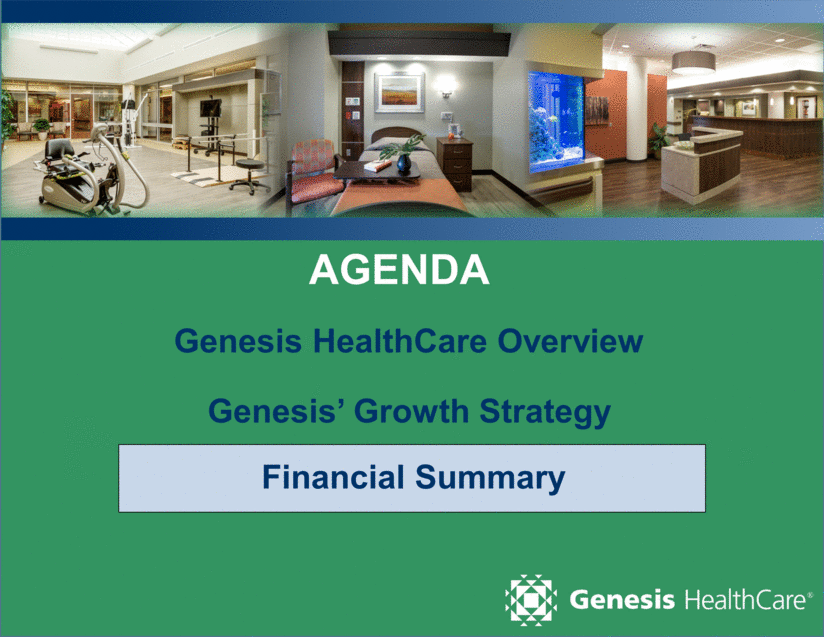 AGENDA

Genesis HealthCare Overview

Genesis' Growth Strategy

Financial Summary

Genesis HealthCare®